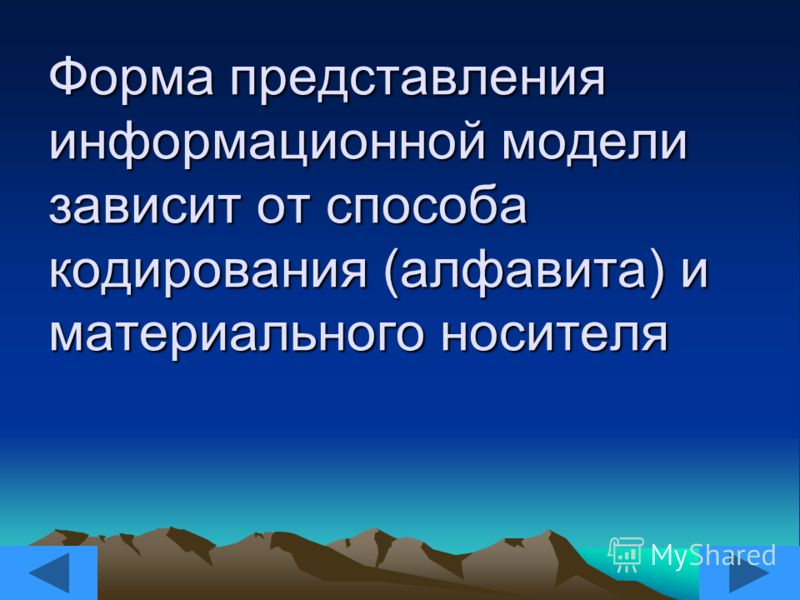 Форма представления информационной модели зависит от способа кодирования (алфавита) и материального носителя

MyShared